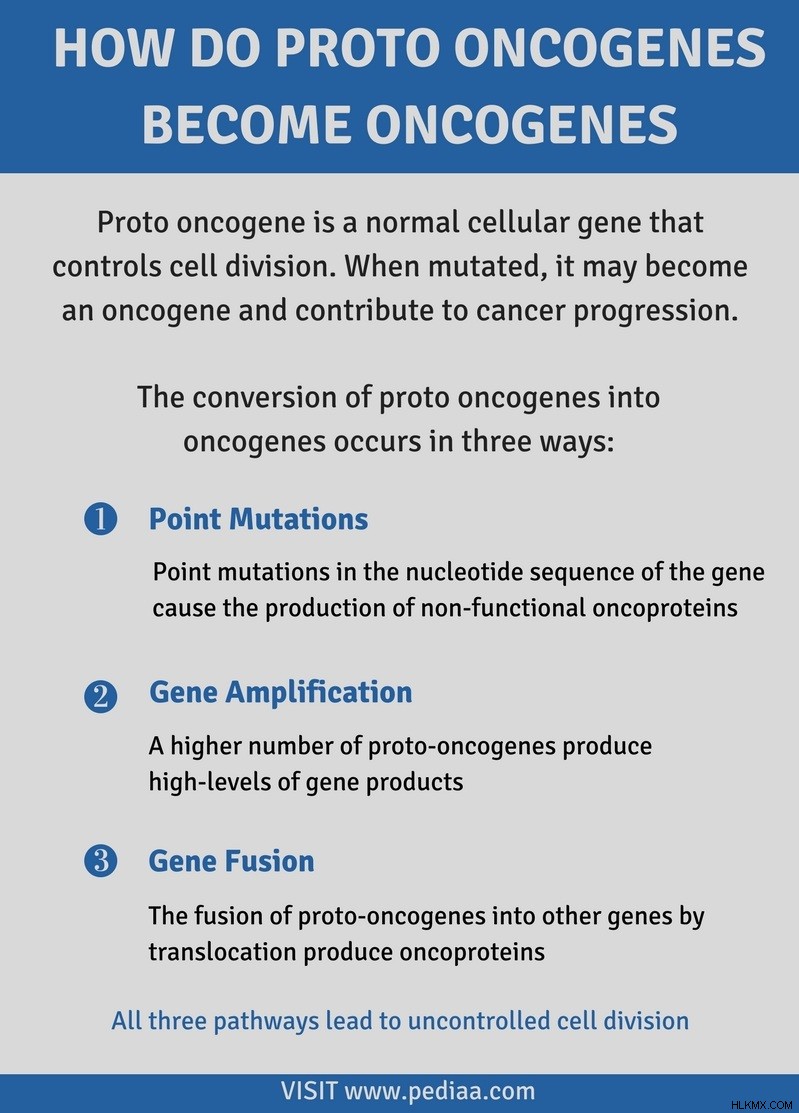 HOW DO PROTO ONCOGENES BECOME ONCOGENES

Proto oncogene is a normal cellular gene that controls cell division. When mutated, it may become an oncogene and contribute to cancer progression.

The conversion of proto oncogenes into oncogenes occurs in three ways:

1 Point Mutations

Point mutations in the nucleotide sequence of the gene cause the production of non-functional oncoproteins

2 Gene Amplification

A higher number of proto-oncogenes produce high-levels of gene products

3 Gene Fusion

The fusion of proto-oncogenes into other genes by translocation produce oncoproteins

All three pathways lead to uncontrolled cell division

VISIT www.pediaa.com

HLKMX.COM